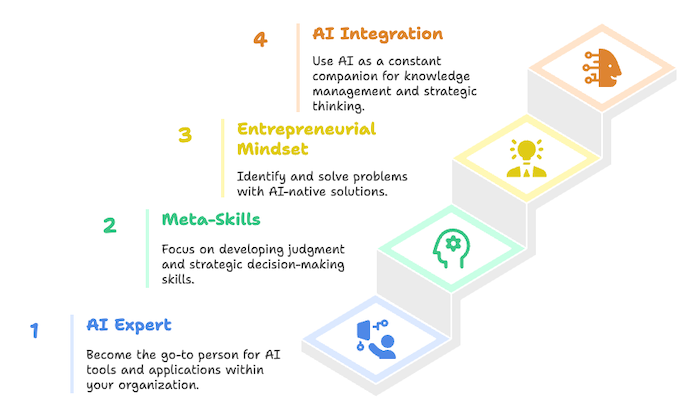 4

AI Integration

Use AI as a constant companion for knowledge management and strategic thinking.

3

Entrepreneurial Mindset

Identify and solve problems with AI-native solutions.

2

Meta-Skills

Focus on developing judgment and strategic decision-making skills.

1

AI Expert

Become the go-to person for AI tools and applications within your organization.